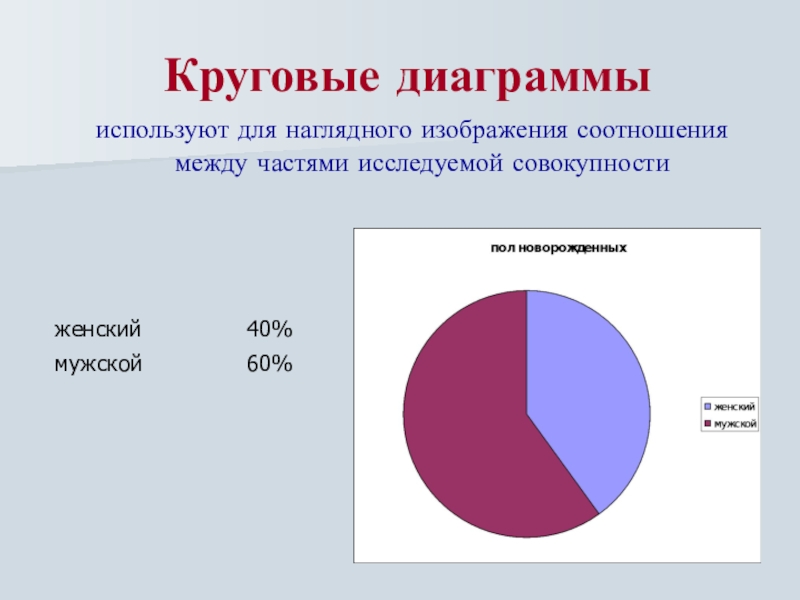 Круговые диаграммы

используют для наглядного изображения соотношения между частями исследуемой совокупности

| женский | 40% |
|---|---|
| мужской | 60% |

пол новорожденных

женский
мужской